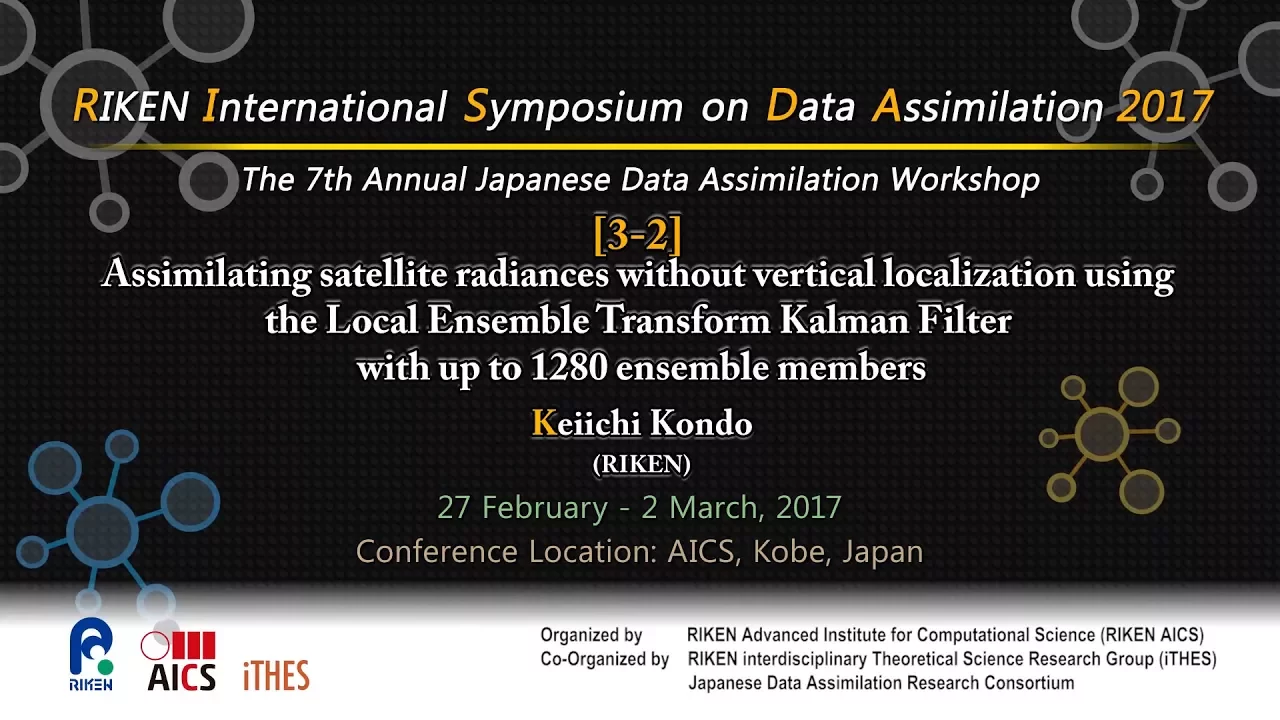 RIKEN International Symposium on Data Assimilation 2017

The 7th Annual Japanese Data Assimilation Workshop

[3-2]

Assimilating satellite radiances without vertical localization using the Local Ensemble Transform Kalman Filter with up to 1280 ensemble members

Keiichi Kondo
(RIKEN)

27 February - 2 March, 2017

Conference Location: AICS, Kobe, Japan

RIKEN AICS iTHES

Organized by RIKEN Advanced Institute for Computational Science (RIKEN AICS)
Co-Organized by RIKEN interdisciplinary Theoretical Science Research Group (iTHES)
Japanese Data Assimilation Research Consortium